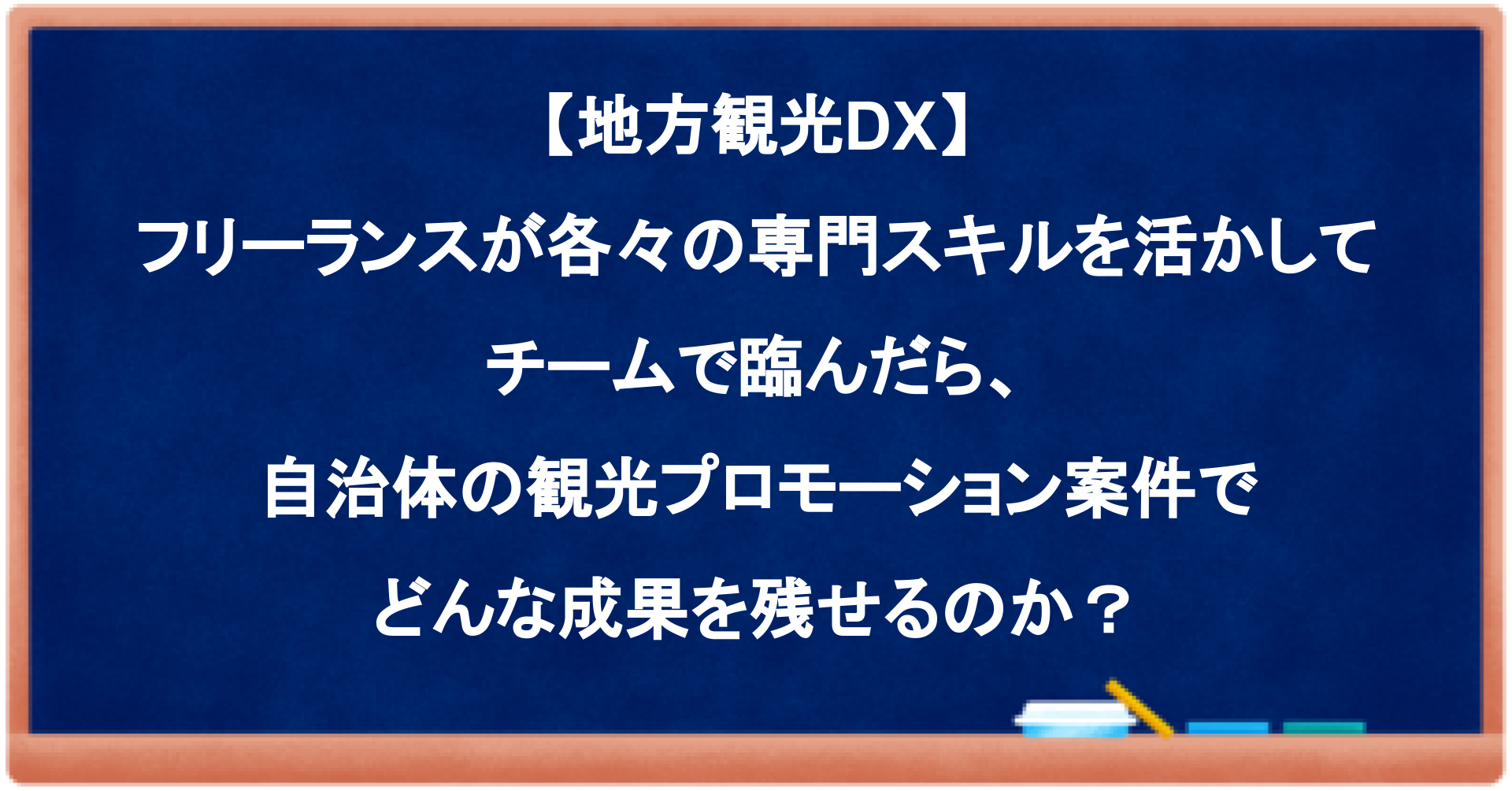 【地方観光DX】
フリーランスが各々の専門スキルを活かして
チームで臨んだら、
自治体の観光プロモーション案件で
どんな成果を残せるのか？